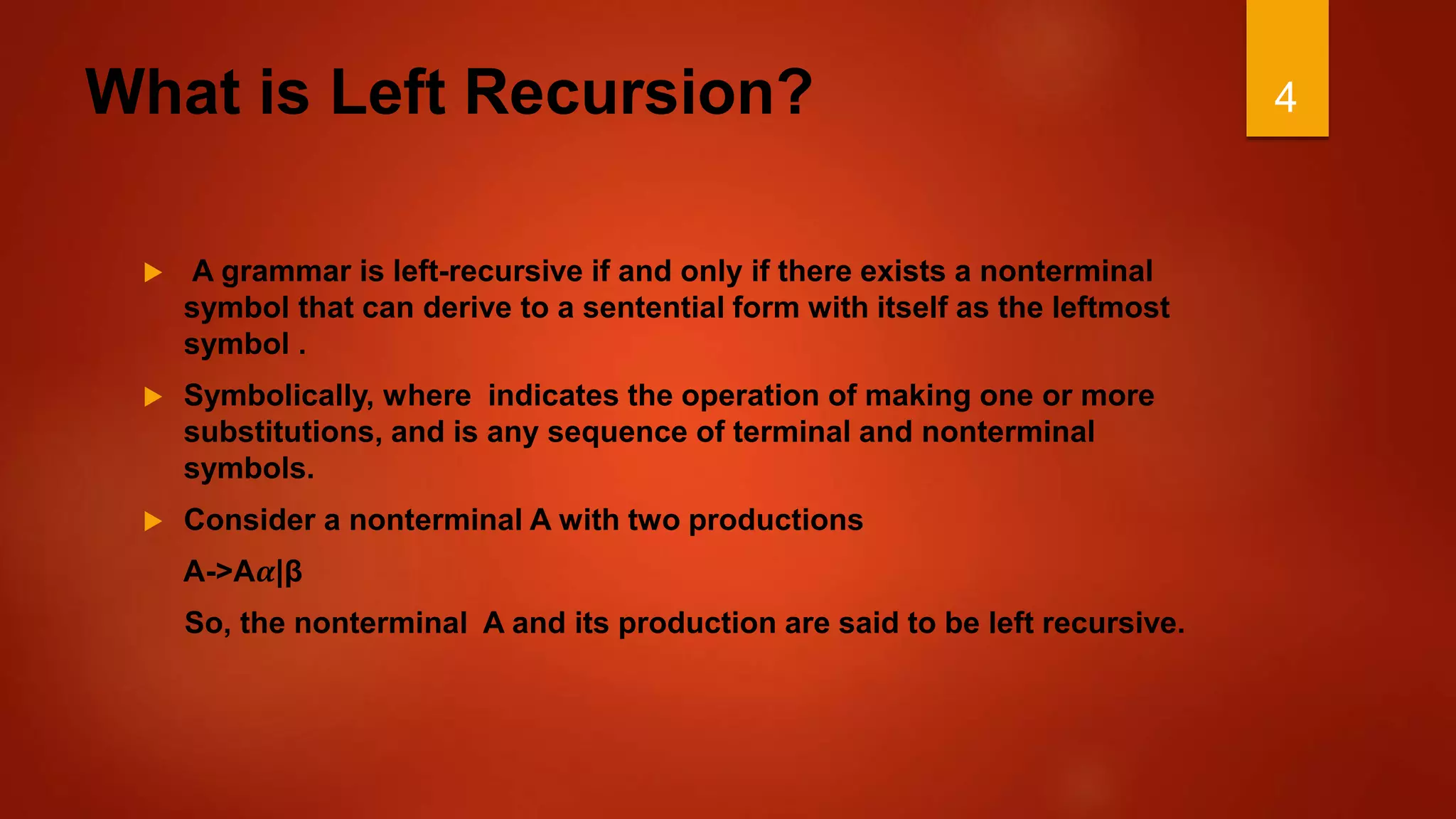 What is Left Recursion?

4

A grammar is left-recursive if and only if there exists a nonterminal symbol that can derive to a sentential form with itself as the leftmost symbol .

Symbolically, where indicates the operation of making one or more substitutions, and is any sequence of terminal and nonterminal symbols.

Consider a nonterminal A with two productions

A->A$\alpha$|β

So, the nonterminal A and its production are said to be left recursive.